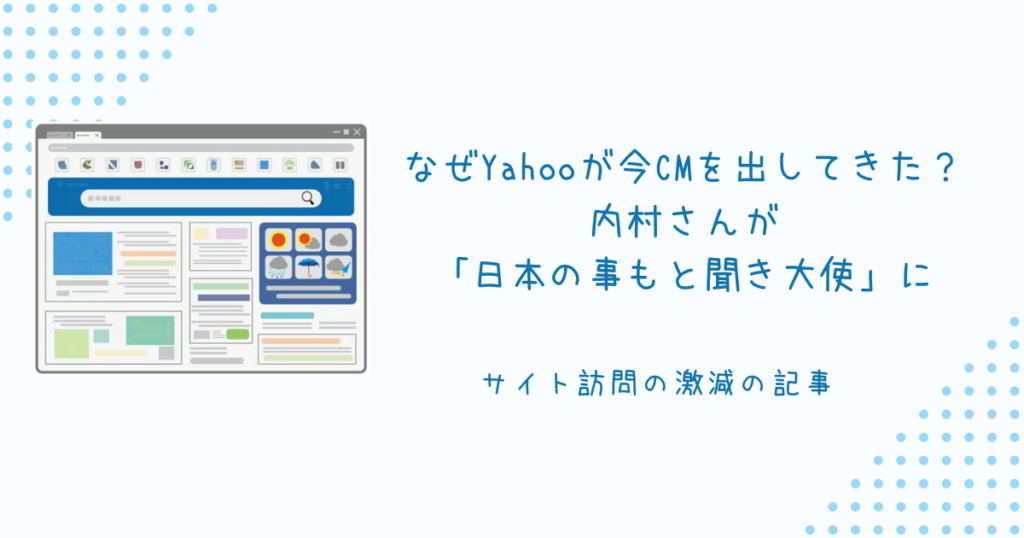 なぜYahooが今CMを出してきた？
内村さんが
「日本の事もと聞き大使」に

サイト訪問の激減の記事